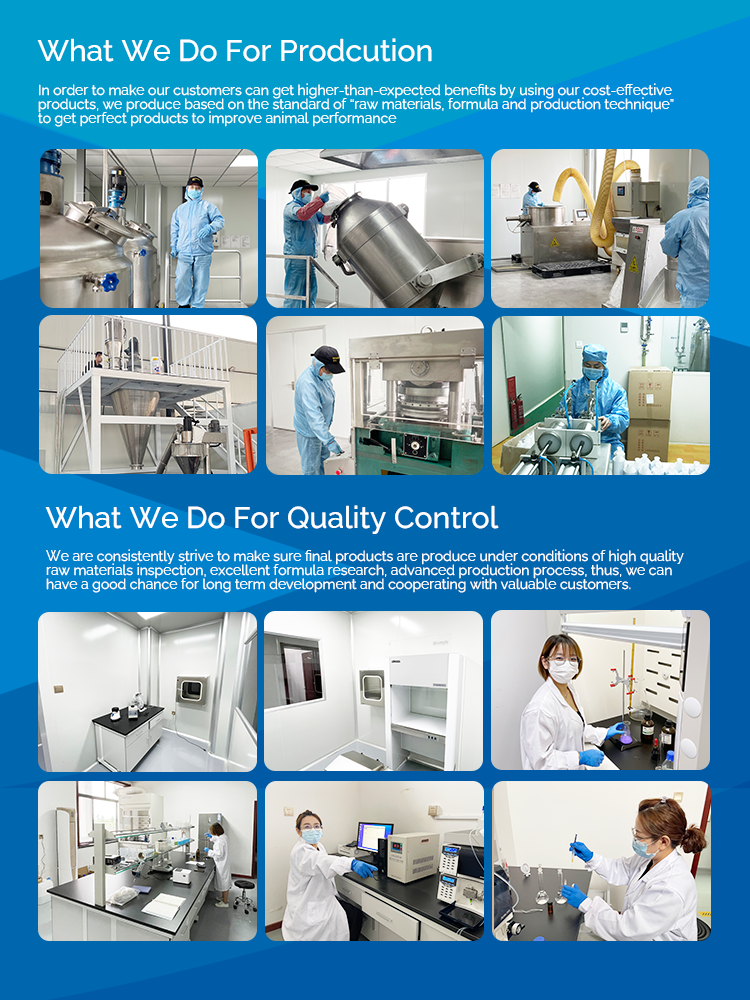 What We Do For Prodcution

In order to make our customers can get higher-than-expected benefits by using our cost-effective products, we produce based on the standard of "raw materials, formula and production technique" to get perfect products to improve animal performance

What We Do For Quality Control

We are consistently strive to make sure final products are produce under conditions of high quality raw materials inspection, excellent formula research, advanced production process, thus, we can have a good chance for long term development and cooperating with valuable customers.